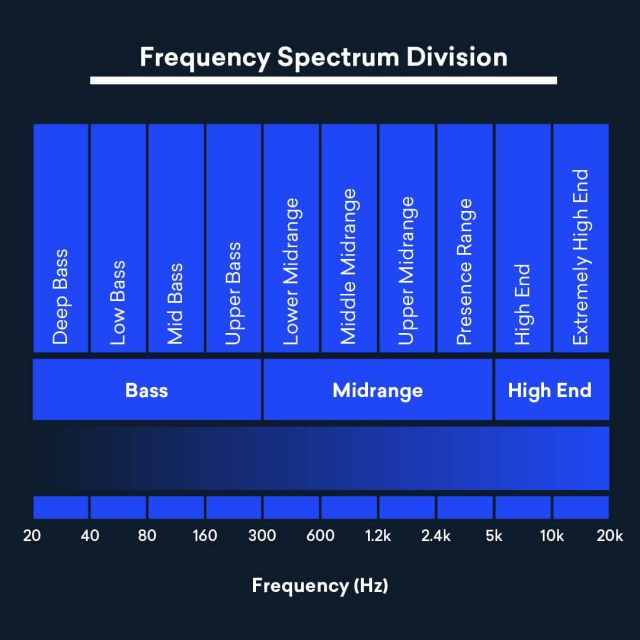 Frequency Spectrum Division

Deep Bass
Low Bass
Mid Bass
Upper Bass
Lower Midrange
Middle Midrange
Upper Midrange
Presence Range
High End
Extremely High End

Bass
Midrange
High End

20
40
80
160
300
600
1.2k
2.4k
5k
10k
20k

Frequency (Hz)